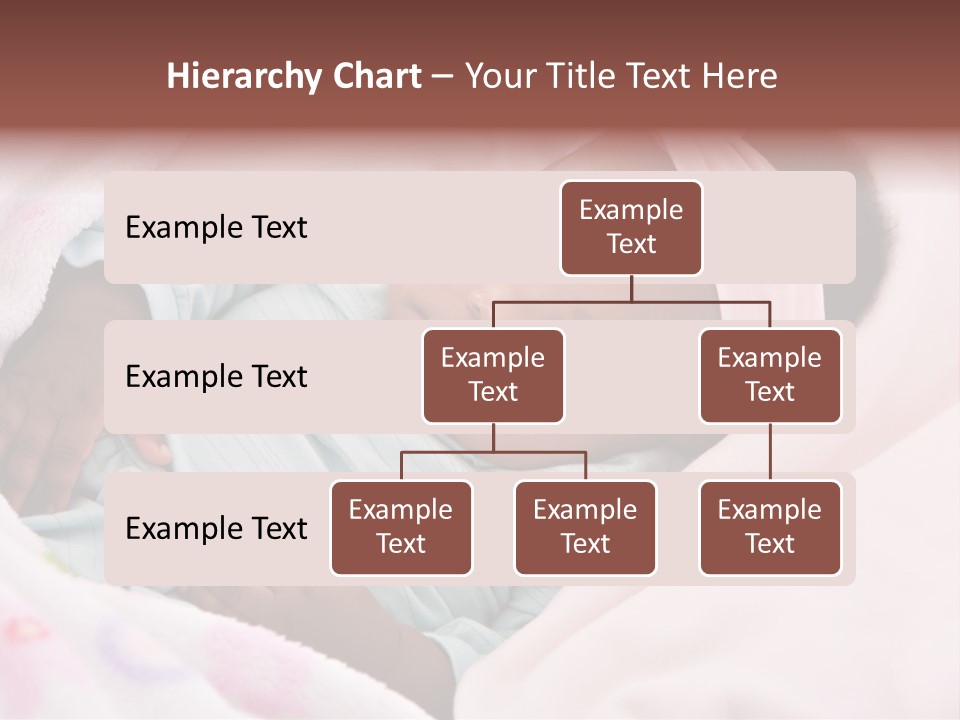 Hierarchy Chart – Your Title Text Here

Example Text

Example Text

Example Text

Example Text

Example Text

Example Text

Example Text

Example Text

Example Text